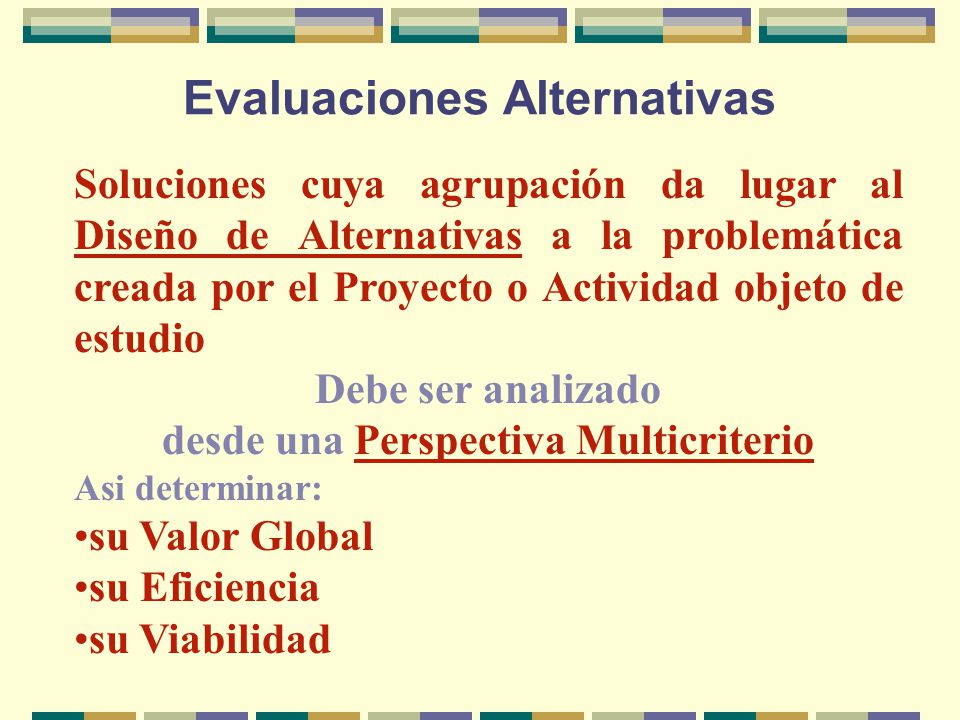 Evaluaciones Alternativas

Soluciones cuya agrupación da lugar al Diseño de Alternativas a la problemática creada por el Proyecto o Actividad objeto de estudio

Debe ser analizado
desde una Perspectiva Multicriterio

Asi determinar:
•su Valor Global
•su Eficiencia
•su Viabilidad